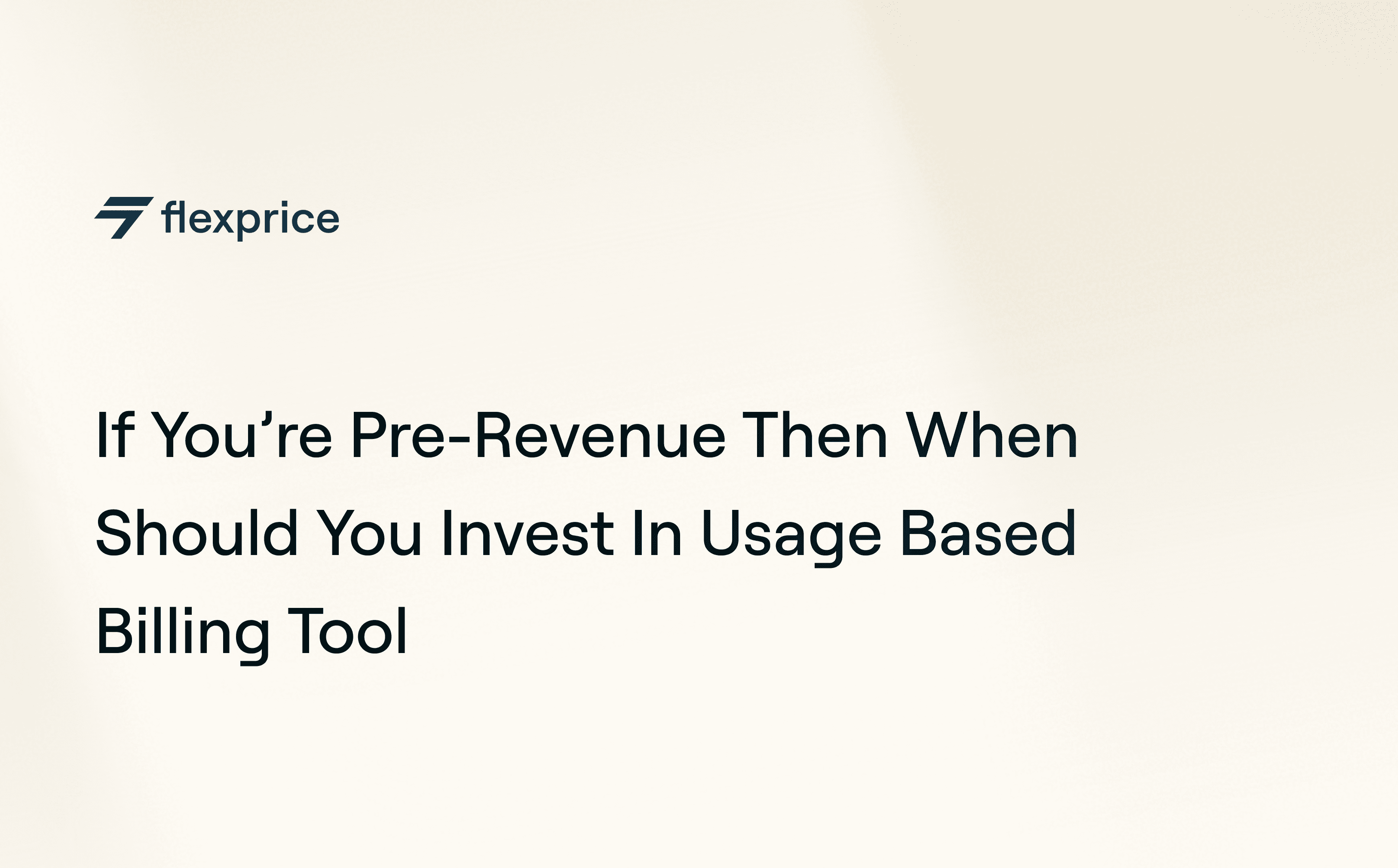 flexprice

If You’re Pre-Revenue Then When Should You Invest In Usage Based Billing Tool